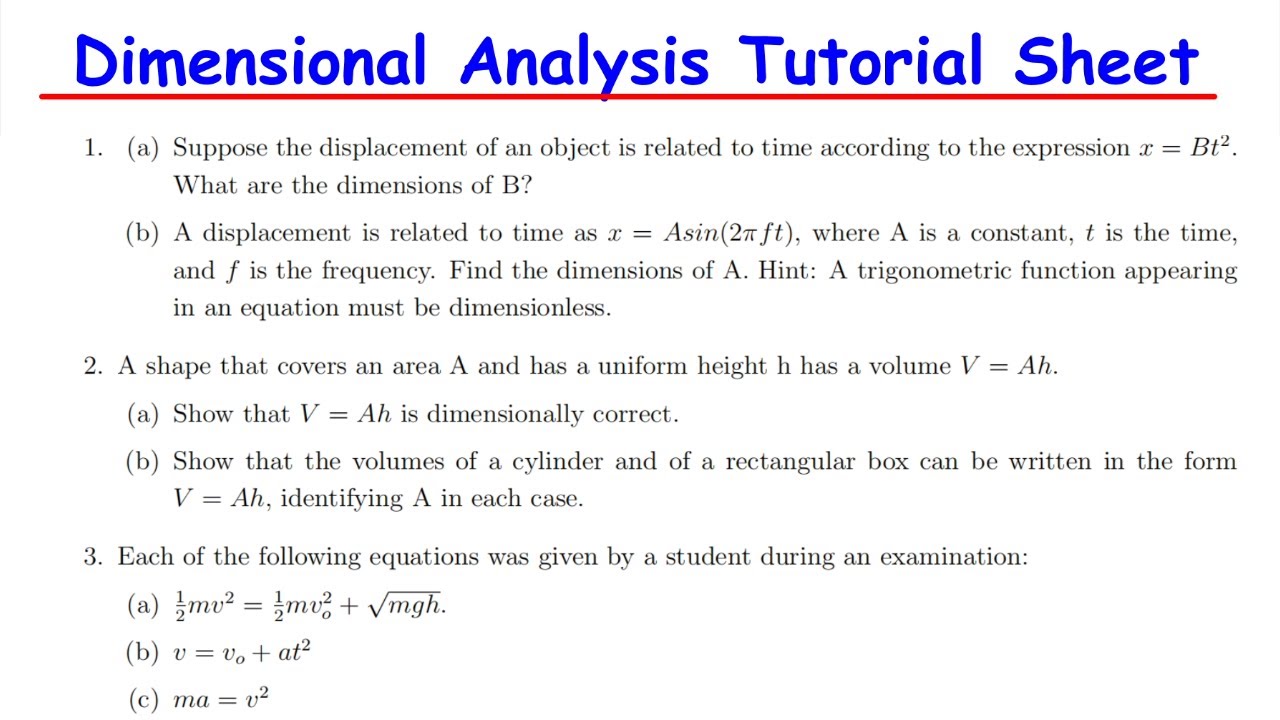 Dimensional Analysis Tutorial Sheet

1. (a) Suppose the displacement of an object is related to time according to the expression $x = Bt^2$. What are the dimensions of B?

(b) A displacement is related to time as $x = Asin(2\pi ft)$, where A is a constant, $t$ is the time, and $f$ is the frequency. Find the dimensions of A. Hint: A trigonometric function appearing in an equation must be dimensionless.

2. A shape that covers an area A and has a uniform height h has a volume $V = Ah$.

(a) Show that $V = Ah$ is dimensionally correct.

(b) Show that the volumes of a cylinder and of a rectangular box can be written in the form $V = Ah$, identifying A in each case.

3. Each of the following equations was given by a student during an examination:

(a) $\frac{1}{2}mv^2 = \frac{1}{2}mv_o^2 + \sqrt{mgh}$.

(b) $v = v_o + at^2$

(c) $ma = v^2$